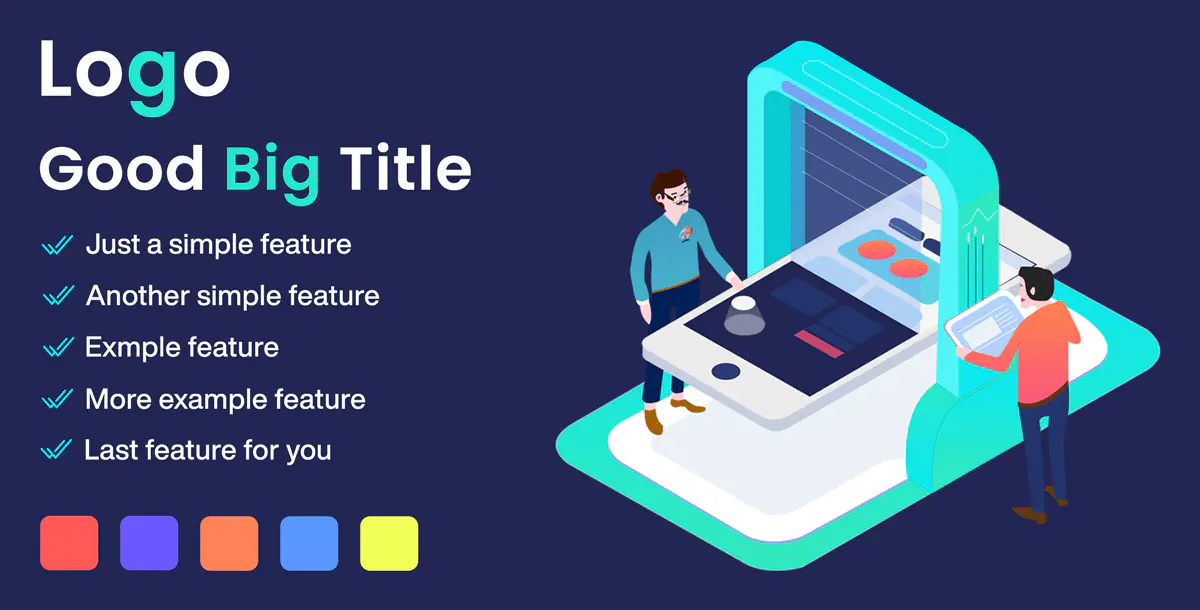 Logo

Good Big Title

Just a simple feature

Another simple feature

Exmple feature

More example feature

Last feature for you